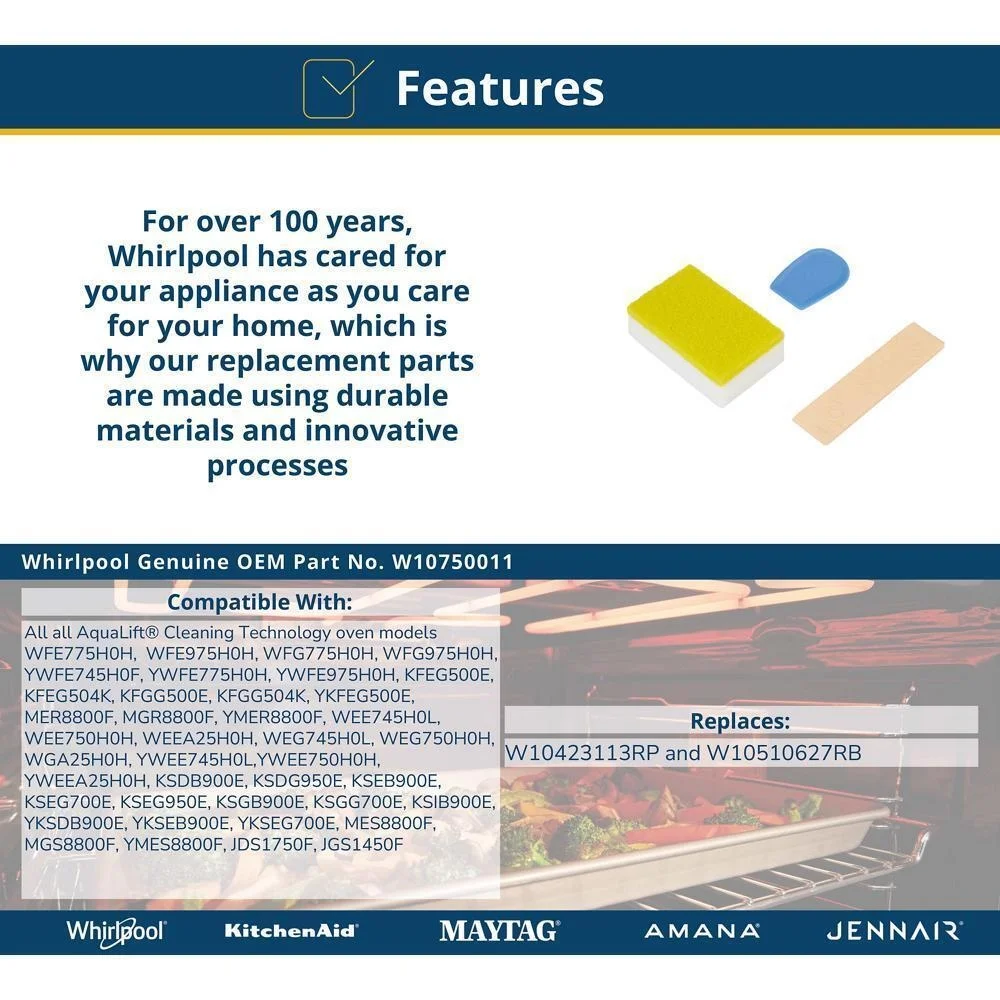 Features

For over 100 years, Whirlpool has cared for your appliance as you care for your home, which is why our replacement parts are made using durable materials and innovative processes

Whirlpool Genuine OEM Part No. W10750011

Compatible With:

All all AquaLift® Cleaning Technology oven models WFE775H0H, WFE975H0H, WFG775H0H, WFG975H0H, YWFE745H0F, YWFE775H0H, YWFE975H0H, KFEG500E, KFEG504K, KFGG500E, KFGG504K, YKFEG500E, MER8800F, MGR8800F, YMER8800F, WEE745H0L, WEE750H0H, WEEA25H0H, WEG745H0L, WEG750H0H, WGA25H0H, YWEE745H0L,YWEE750H0H, YWEEA25H0H, KSDB900E, KSDG950E, KSEB900E, KSEG700E, KSEG950E, KSGB900E, KSGG700E, KSIB900E, YKSDB900E, YKSEB900E, YKSEG700E, MES8800F, MGS8800F, YMES8800F, JDS1750F, JGS1450F

Replaces:

W10423113RP and W10510627RB

Whirlpool KitchenAid MAYTAG AMANA JENNAIR